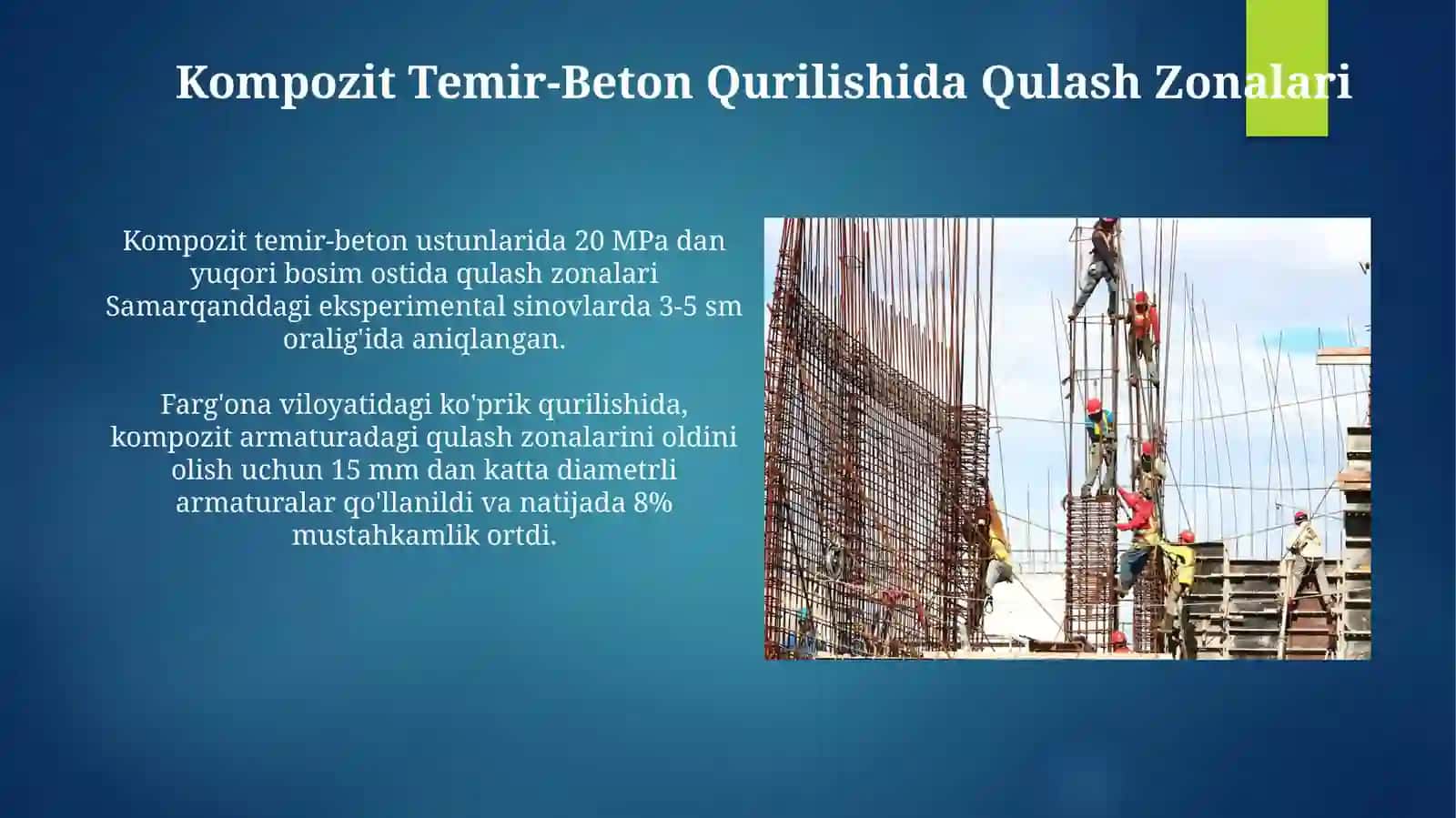 Kompozit Temir-Beton Qurilishida Qulash Zonalari

Kompozit temir-beton ustunlarida 20 MPa dan yuqori bosim ostida qulash zonalari Samarqanddagi eksperimental sinovlarda 3-5 sm oralig'ida aniqlangan.

Farg'ona viloyatidagi ko'prik qurilishida, kompozit armaturadagi qulash zonalarini oldini olish uchun 15 mm dan katta diametrli armaturalar qo'llanildi va natijada 8% mustahkamlik ortdi.